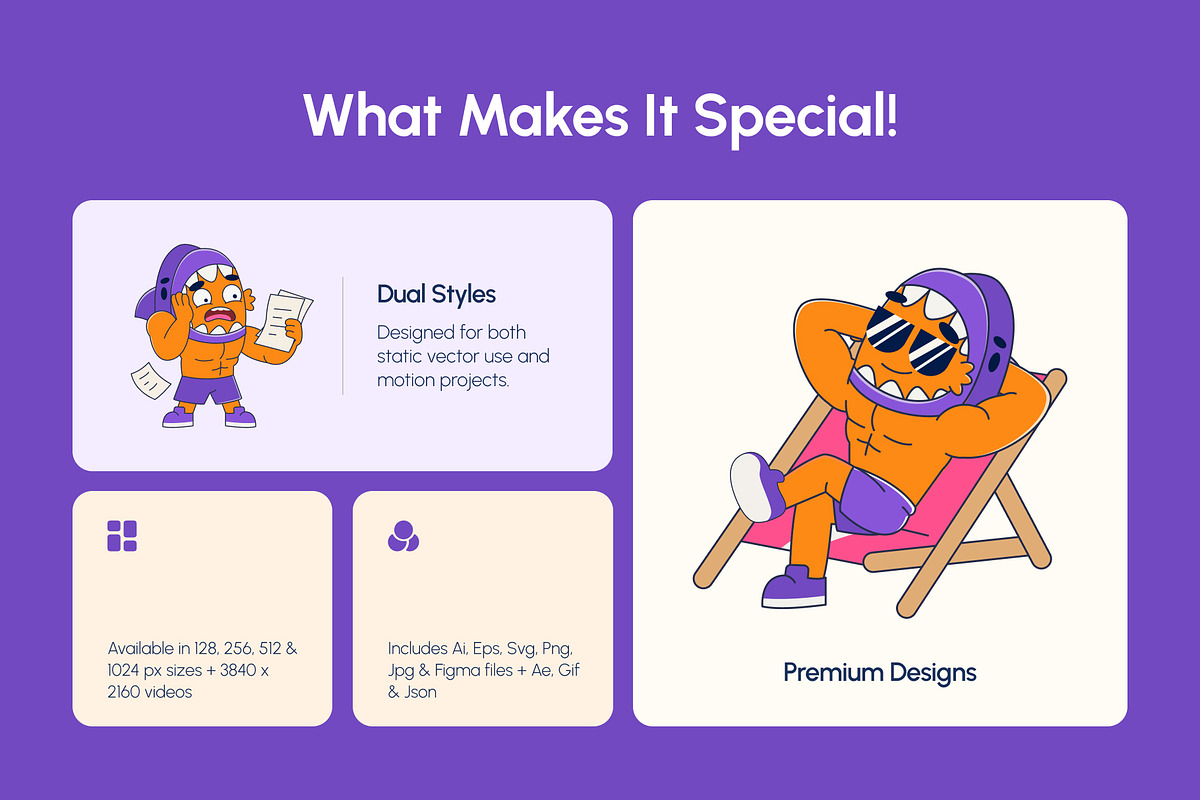 What Makes It Special!

Dual Styles

Designed for both static vector use and motion projects.

Available in 128, 256, 512 & 1024 px sizes + 3840 x 2160 videos

Includes Ai, Eps, Svg, Png, Jpg & Figma files + Ae, Gif & Json

Premium Designs